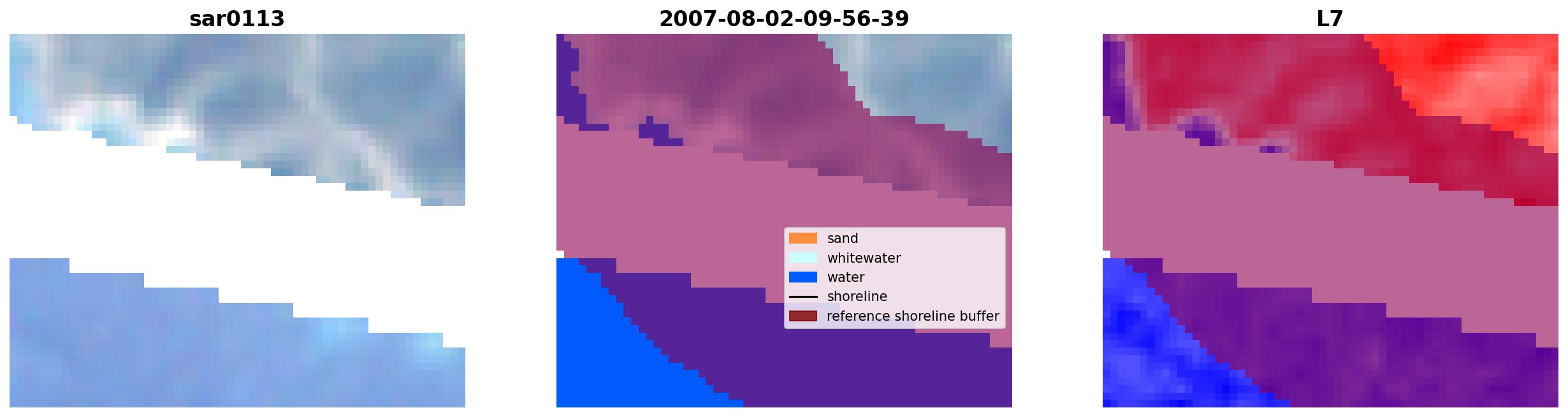 sar0113

2007-08-02-09-56-39

sand
whitewater
water
shoreline
reference shoreline buffer

L7